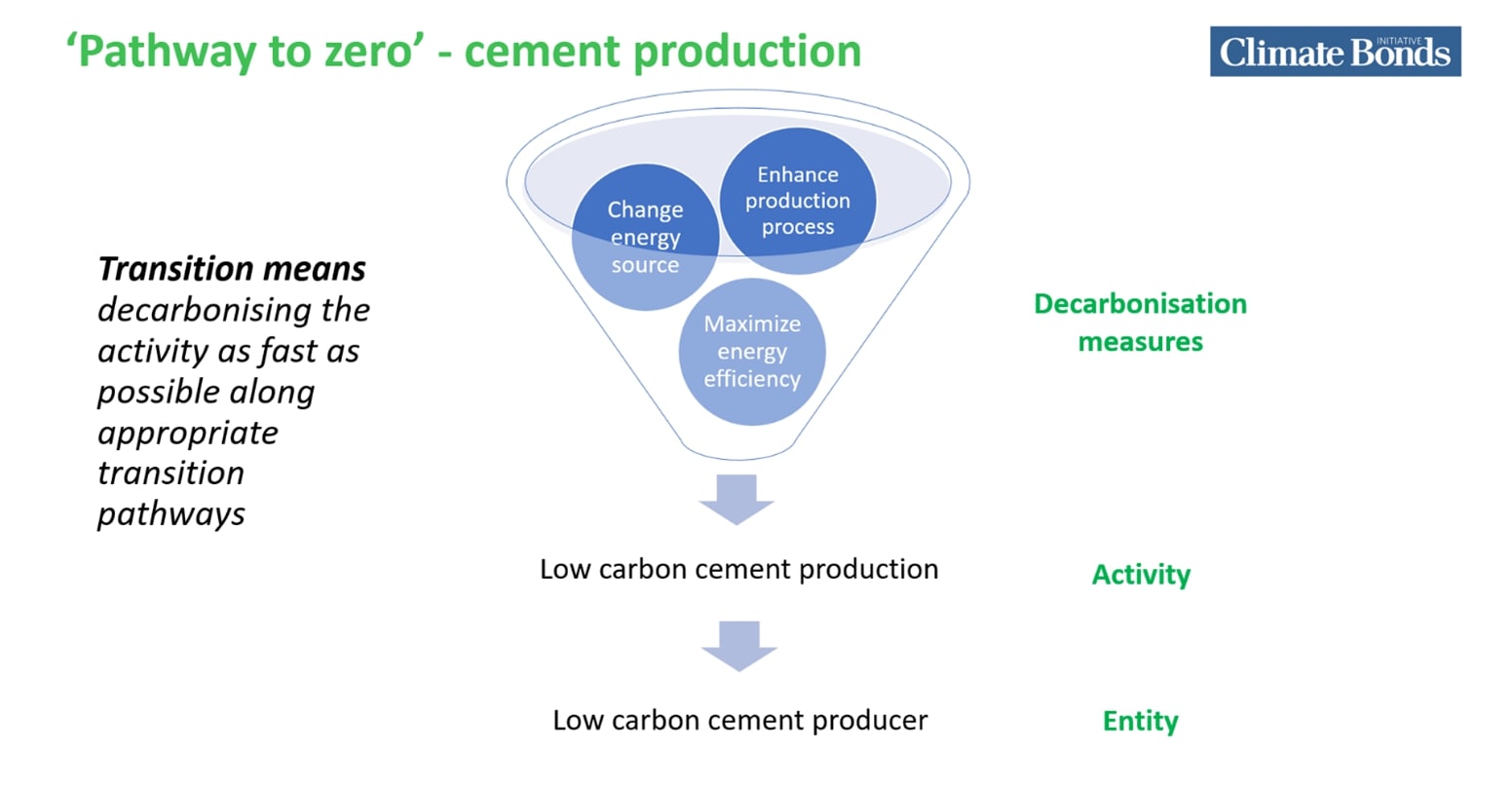 ‘Pathway to zero’ - cement production

Climate Bonds INITIATIVE

Transition means decarbonising the activity as fast as possible along appropriate transition pathways

Change energy source

Enhance production process

Maximize energy efficiency

Decarbonisation measures

Low carbon cement production

Activity

Low carbon cement producer

Entity